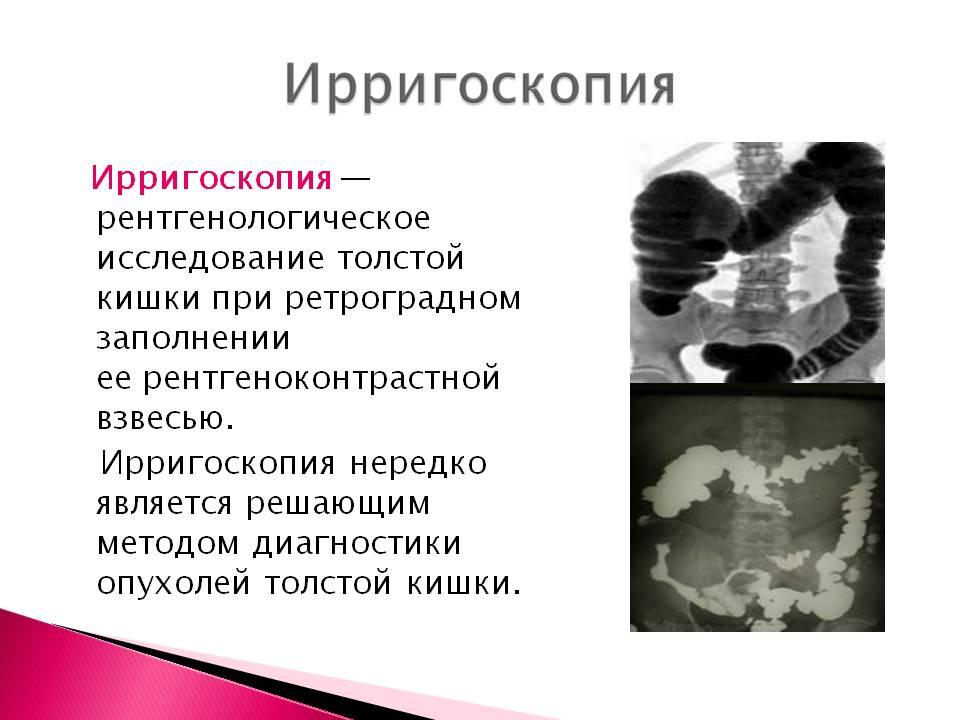 Ирригоскопия

Ирригоскопия — рентгенологическое исследование толстой кишки при ретроградном заполнении ее рентгеноконтрастной взвесью.

Ирригоскопия нередко является решающим методом диагностики опухолей толстой кишки.